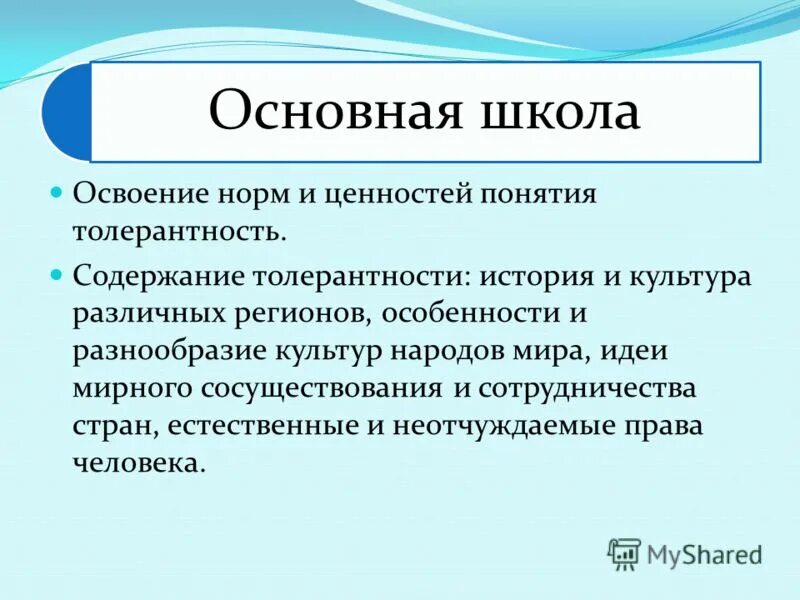 Основная школа

Освоение норм и ценностей понятия толерантность.

Содержание толерантности: история и культура различных регионов, особенности и разнообразие культур народов мира, идеи мирного сосуществования и сотрудничества стран, естественные и неотчуждаемые права человека.

MyShared